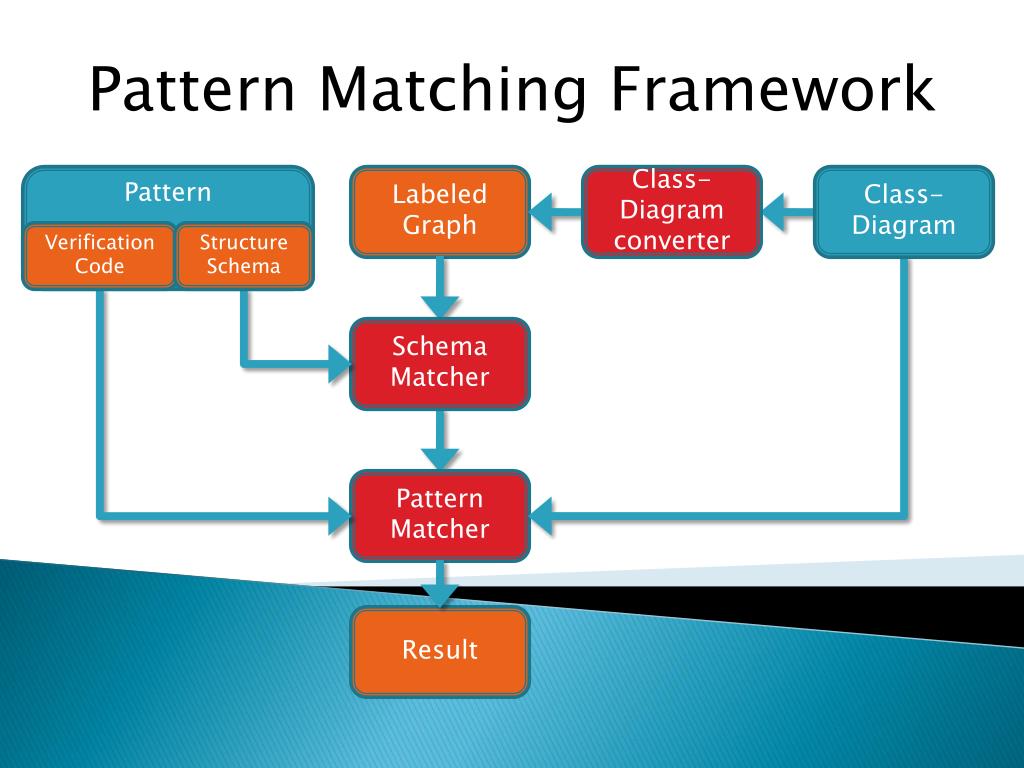 Pattern Matching Framework

Pattern

Verification Code

Structure Schema

Labeled Graph

Class-Diagram converter

Class-Diagram

Schema Matcher

Pattern Matcher

Result